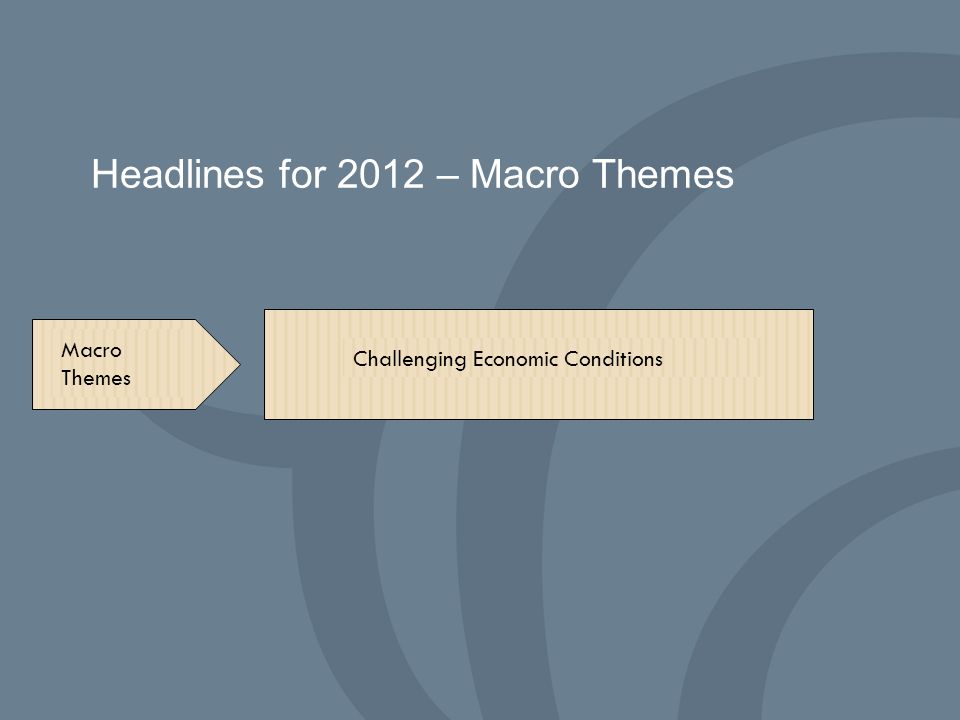 Headlines for 2012 – Macro Themes

Macro Themes

Challenging Economic Conditions